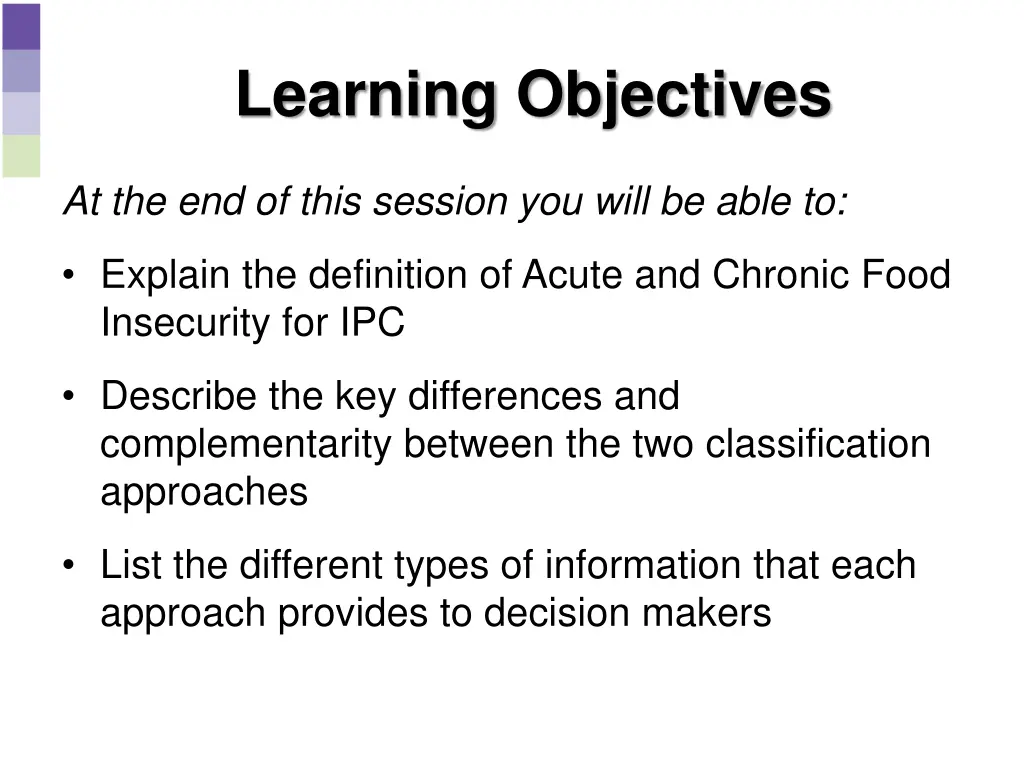 Learning Objectives

At the end of this session you will be able to:

• Explain the definition of Acute and Chronic Food Insecurity for IPC

• Describe the key differences and complementarity between the two classification approaches

• List the different types of information that each approach provides to decision makers